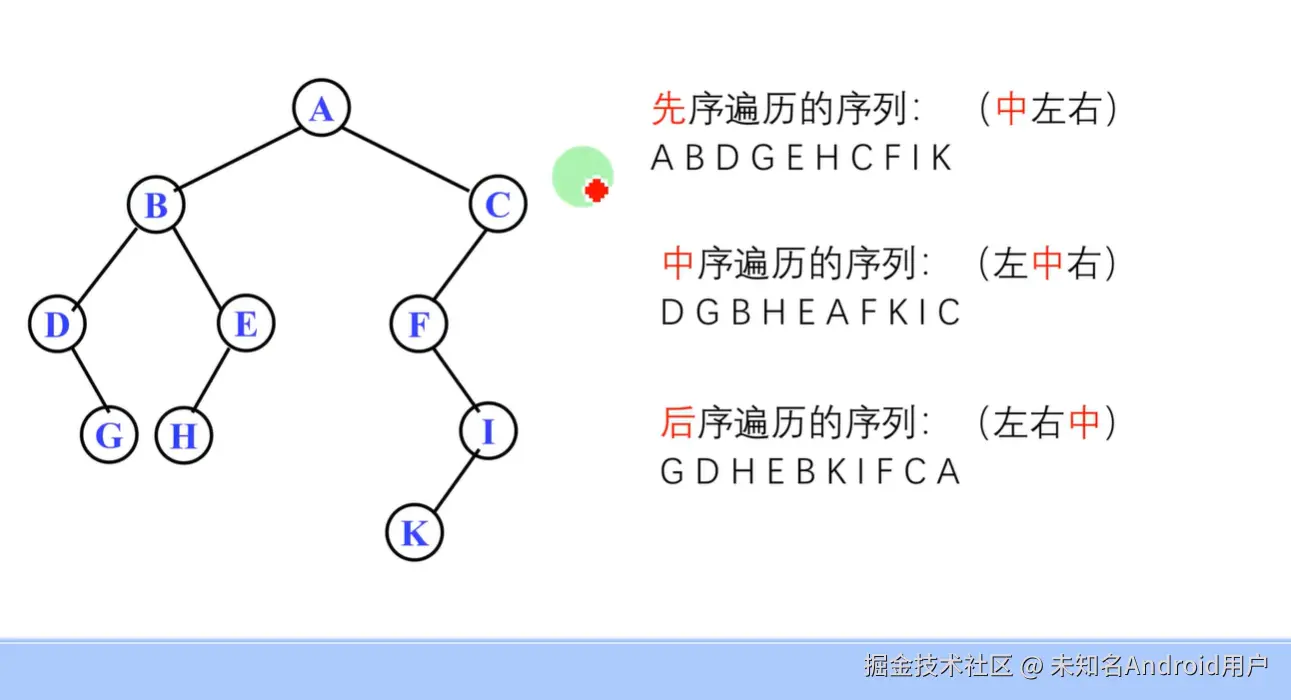 A
B C
D E F
G H I
K

先序遍历的序列: （中左右）
A B D G E H C F I K

中序遍历的序列: （左中右）
D G B H E A F K I C

后序遍历的序列: （左右中）
G D H E B K I F C A

掘金技术社区 @ 未知名Android用户